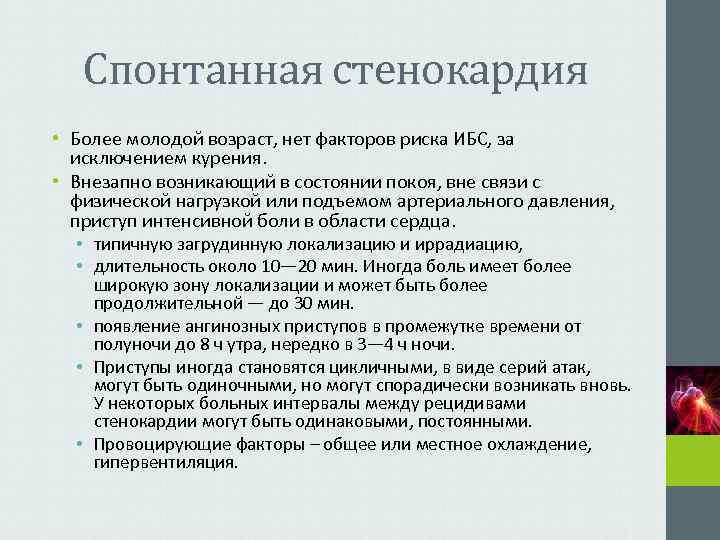 Спонтанная стенокардия

• Более молодой возраст, нет факторов риска ИБС, за исключением курения.
• Внезапно возникающий в состоянии покоя, вне связи с физической нагрузкой или подъемом артериального давления, приступ интенсивной боли в области сердца.
  • типичную загрудинную локализацию и иррадиацию,
  • длительность около 10—20 мин. Иногда боль имеет более широкую зону локализации и может быть более продолжительной — до 30 мин.
  • появление ангинозных приступов в промежутке времени от полуночи до 8 ч утра, нередко в 3—4 ч ночи.
  • Приступы иногда становятся цикличными, в виде серий атак, могут быть одиночными, но могут спорадически возникать вновь. У некоторых больных интервалы между рецидивами стенокардии могут быть одинаковыми, постоянными.
  • Провоцирующие факторы – общее или местное охлаждение, гипервентиляция.